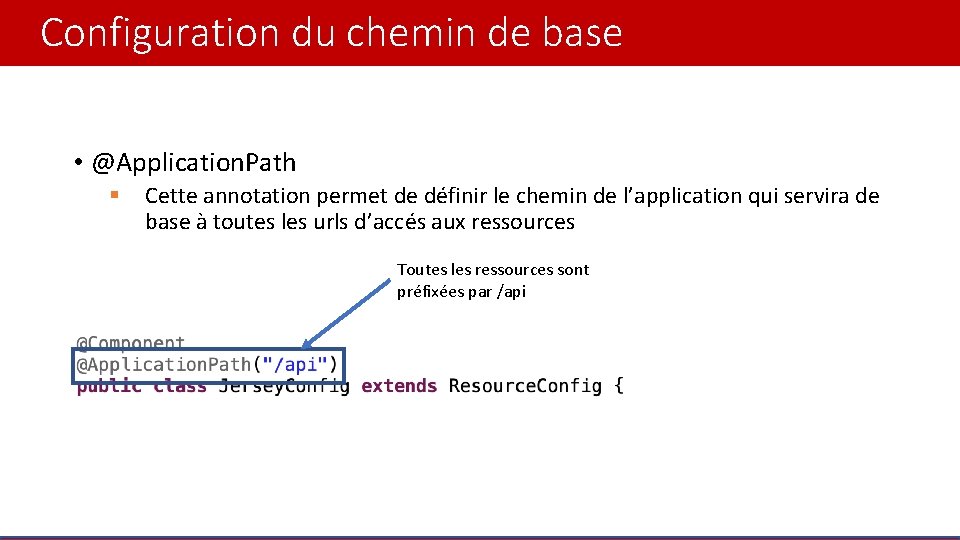 Configuration du chemin de base

• @ApplicationPath
▪ Cette annotation permet de définir le chemin de l'application qui servira de base à toutes les urls d'accés aux ressources

Toutes les ressources sont préfixées par /api

@Component
@ApplicationPath("/api")
public class JerseyConfig extends ResourceConfig {